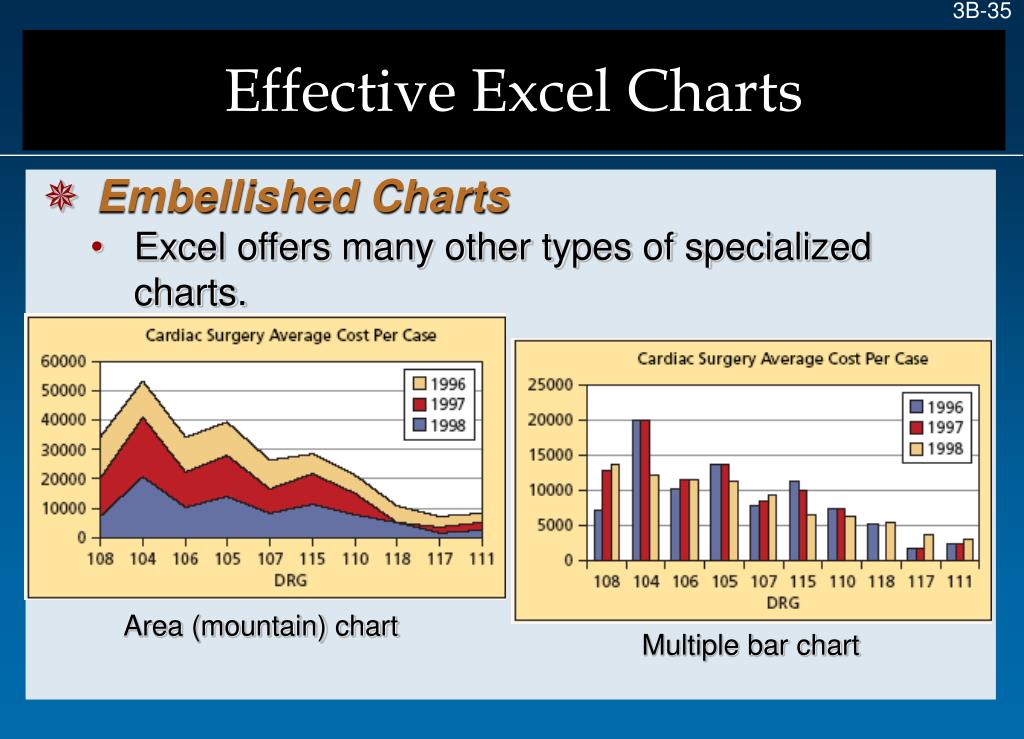 3B-35

Effective Excel Charts

Embellished Charts

• Excel offers many other types of specialized charts.

Cardiac Surgery Average Cost Per Case

60000
50000
40000
30000
20000
10000
0

1996
1997
1998

108 104 106 105 107 115 110 118 117 111
DRG

Area (mountain) chart

Cardiac Surgery Average Cost Per Case

25000
20000
15000
10000
5000
0

1996
1997
1998

108 104 106 105 107 115 110 118 117 111
DRG

Multiple bar chart